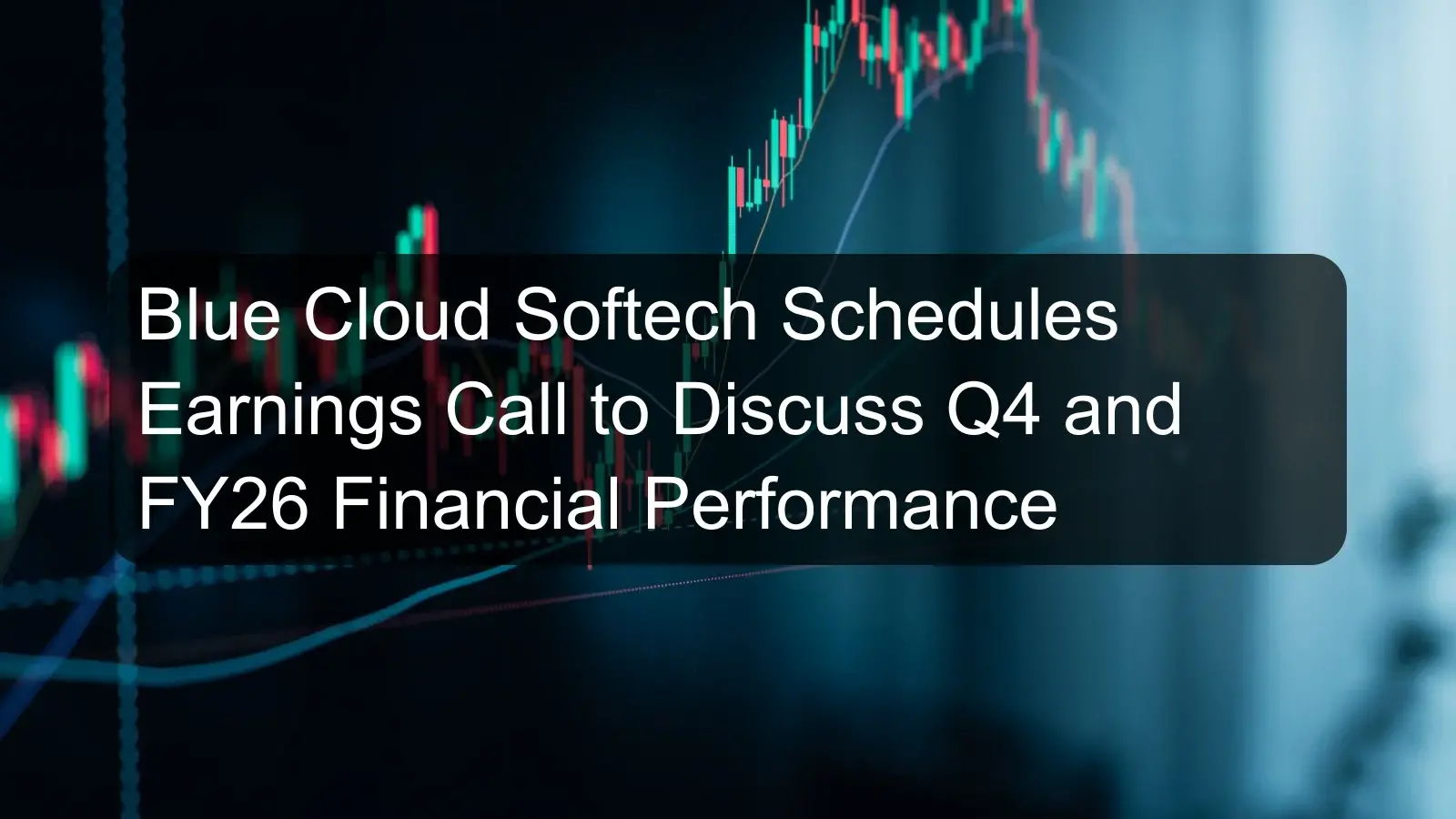 Blue Cloud Softech Schedules Earnings Call to Discuss Q4 and FY26 Financial Performance